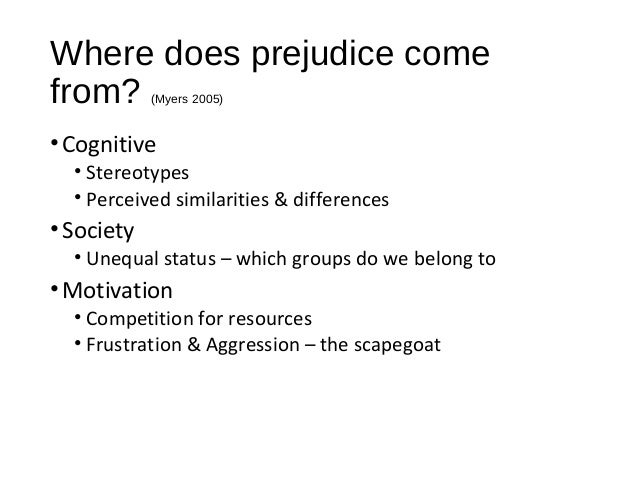 Where does prejudice come from? (Myers 2005)

• Cognitive
  • Stereotypes
  • Perceived similarities & differences
• Society
  • Unequal status – which groups do we belong to
• Motivation
  • Competition for resources
  • Frustration & Aggression – the scapegoat